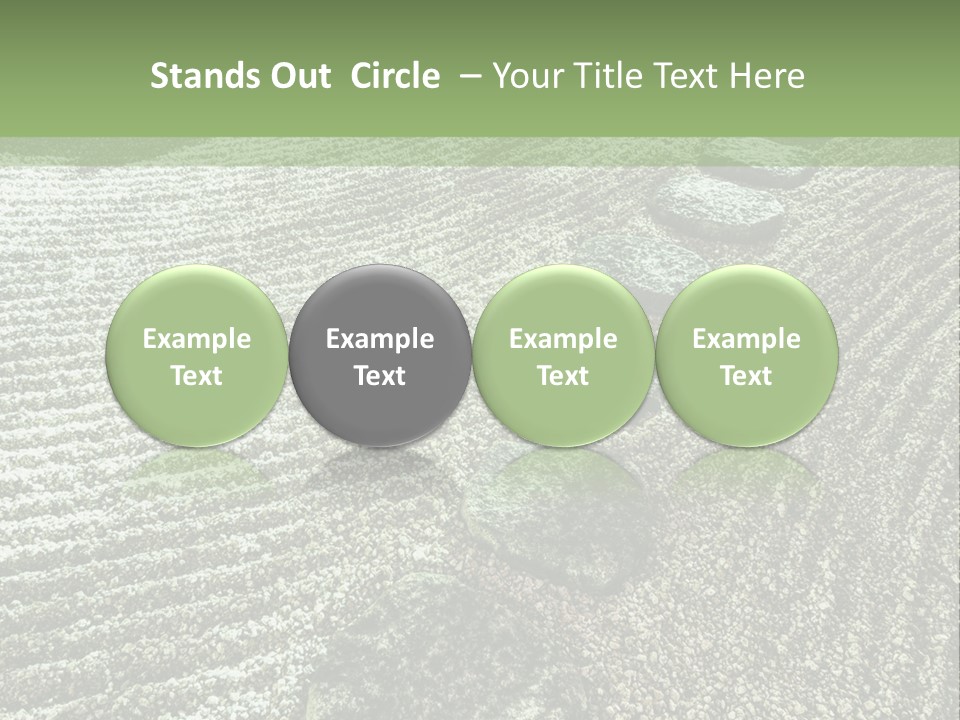 Stands Out Circle – Your Title Text Here

Example Text

Example Text

Example Text

Example Text